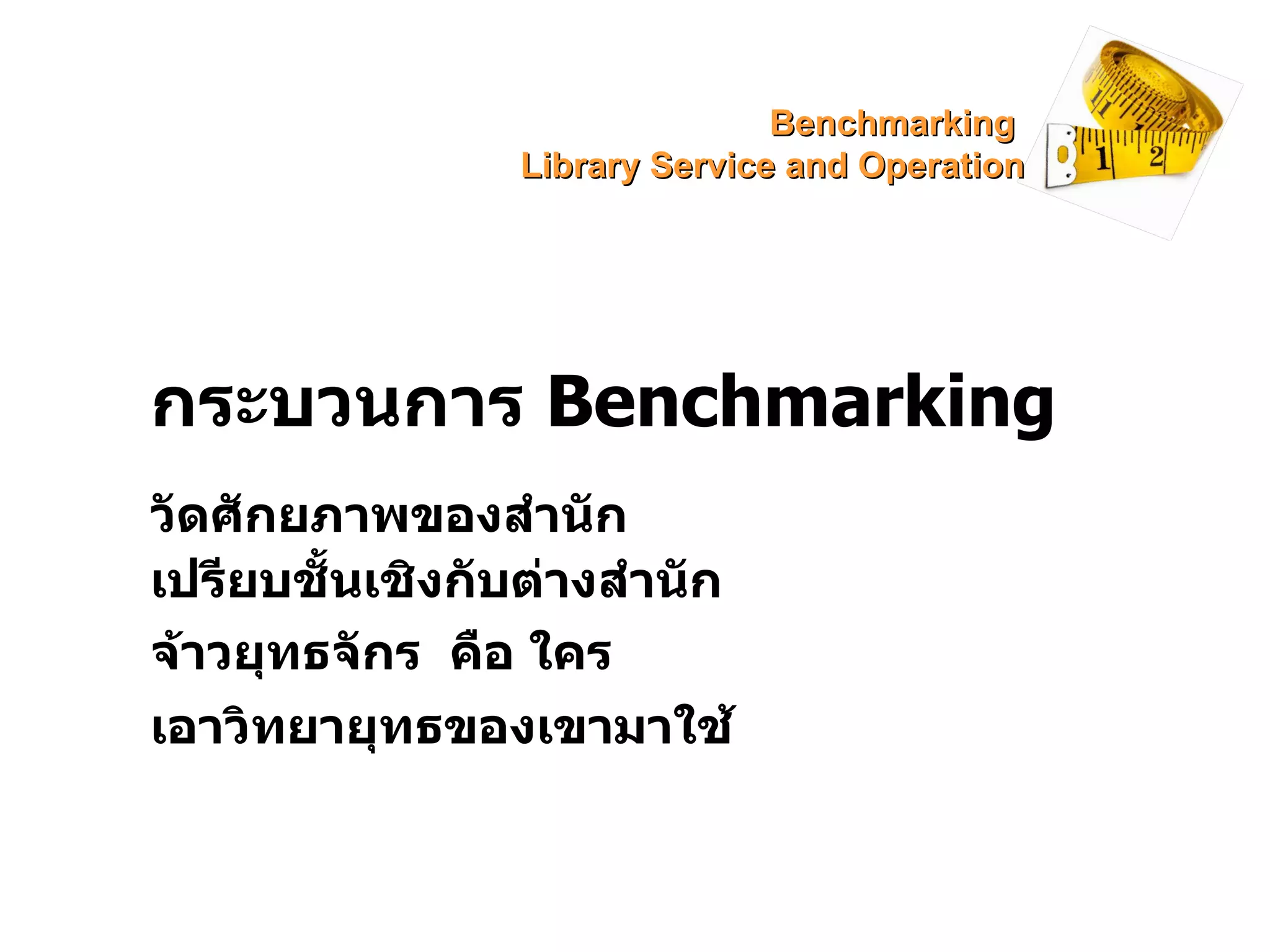 Benchmarking
Library Service and Operation

กระบวนการ Benchmarking

วัดศักยภาพของสำนัก
เปรียบชั้นเชิงกับต่างสำนัก
จ้าวยุทธจักร  คือ ใคร
เอาวิทยายุทธของเขามาใช้